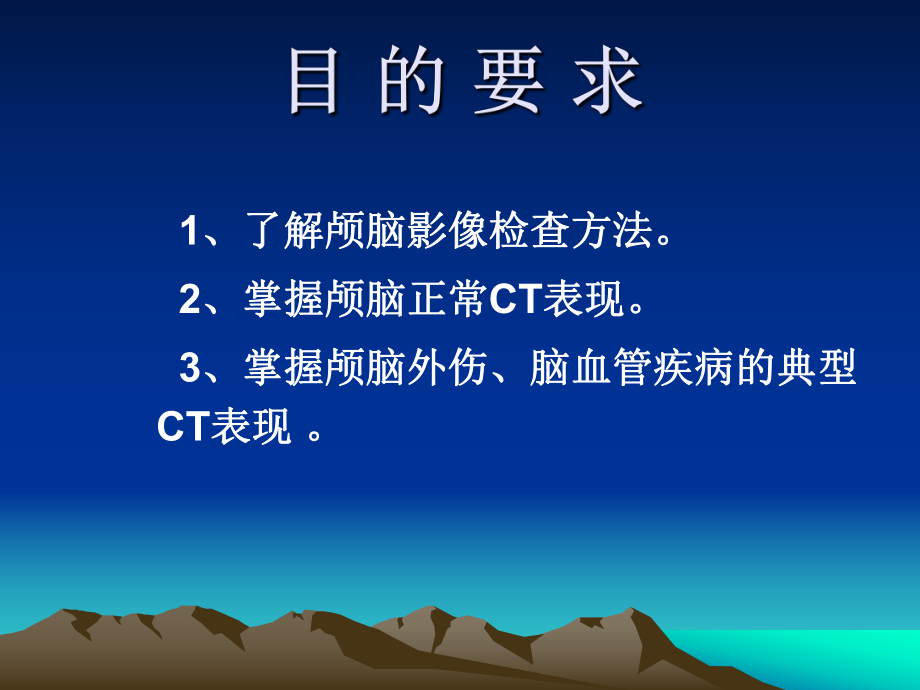 目 的 要 求

1、了解颅脑影像检查方法。

2、掌握颅脑正常CT表现。

3、掌握颅脑外伤、脑血管疾病的典型CT表现 。